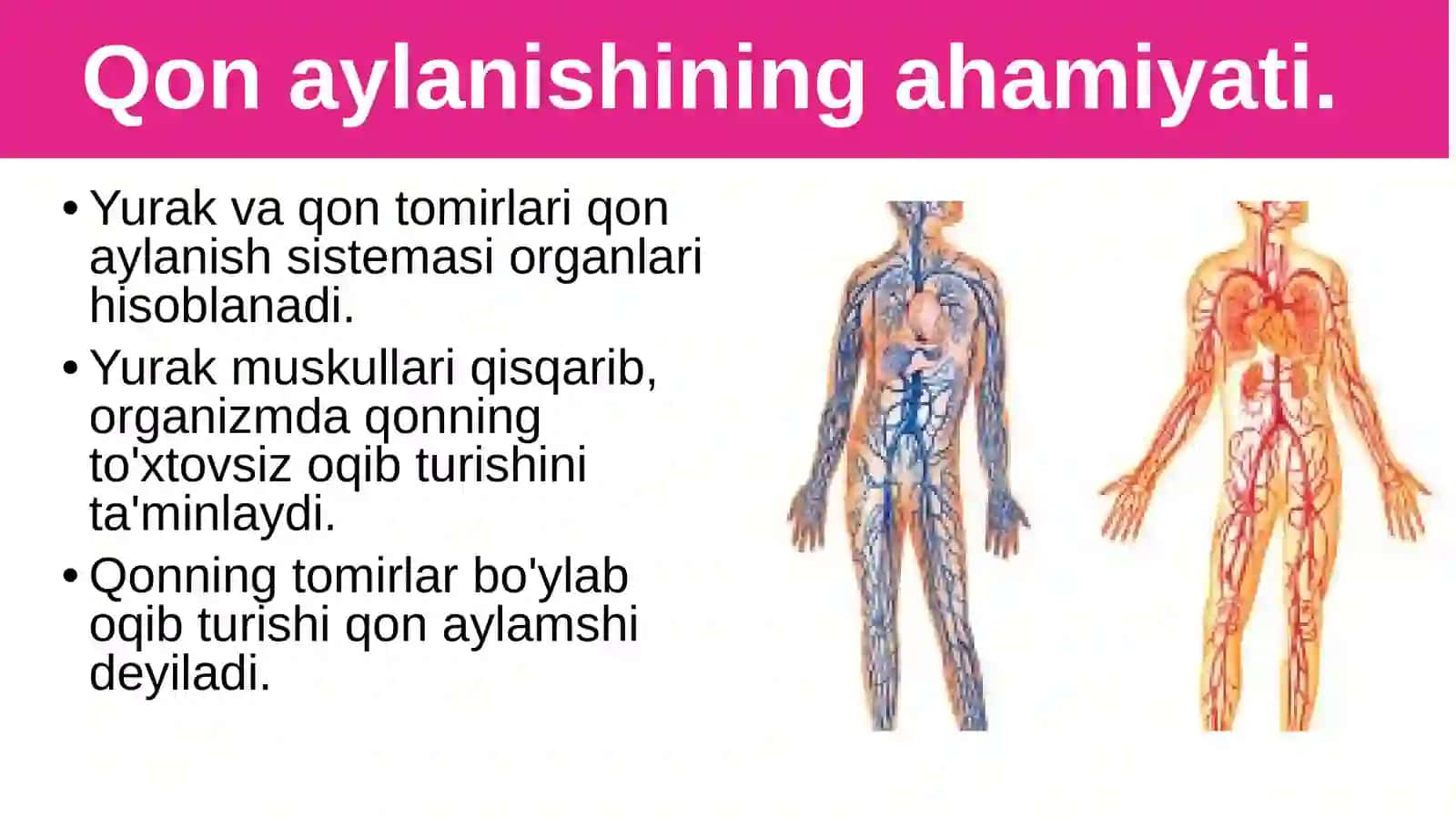 Qon aylanishining ahamiyati.

• Yurak va qon tomirlari qon aylanish sistemasi organlari hisoblanadi.
• Yurak muskullari qisqarib, organizmda qonning to'xtovsiz oqib turishini ta'minlaydi.
• Qonning tomirlar bo'ylab oqib turishi qon aylamshi deyiladi.